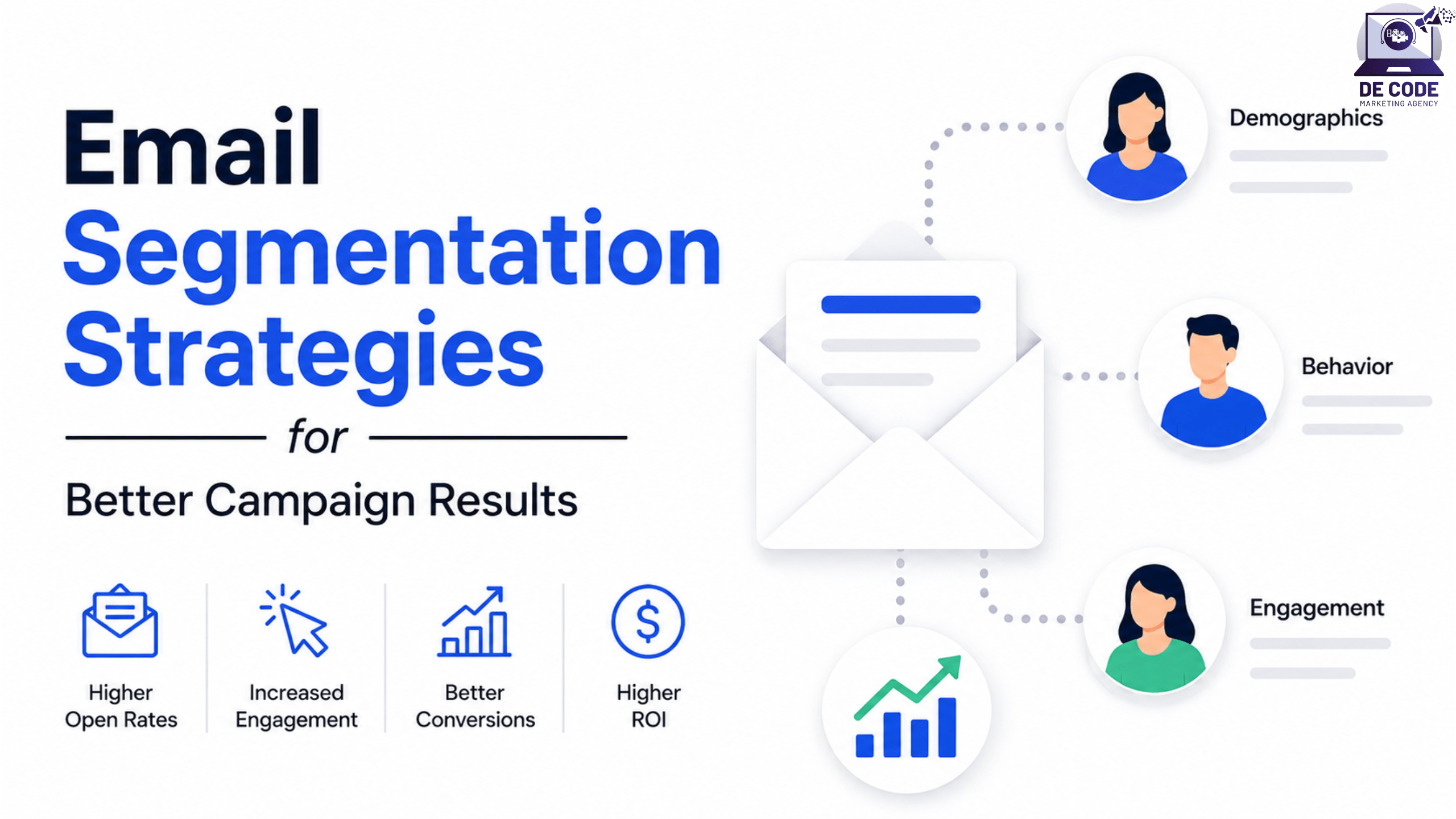 Email Segmentation Strategies

for

Better Campaign Results

Higher Open Rates

Increased Engagement

Better Conversions

Higher ROI

DE CODE
MARKETING AGENCY

Demographics

Behavior

Engagement